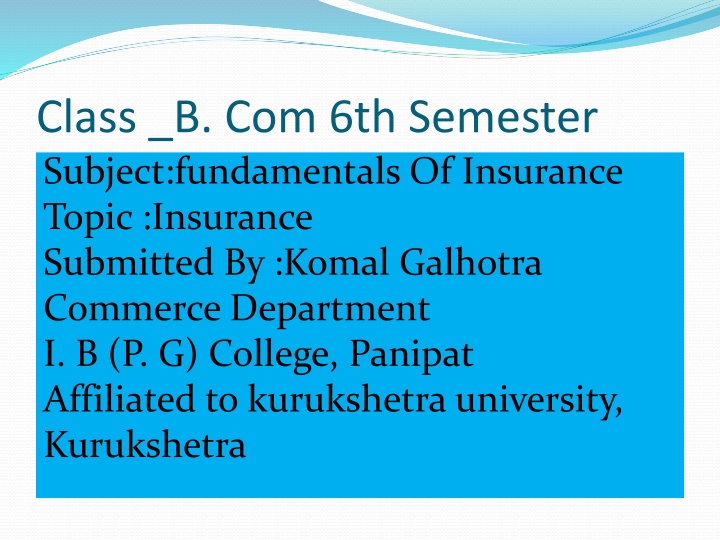 Class _B. Com 6th Semester

Subject:fundamentals Of Insurance
Topic :Insurance
Submitted By :Komal Galhotra
Commerce Department
I. B (P. G) College, Panipat
Affiliated to kurukshetra university, Kurukshetra